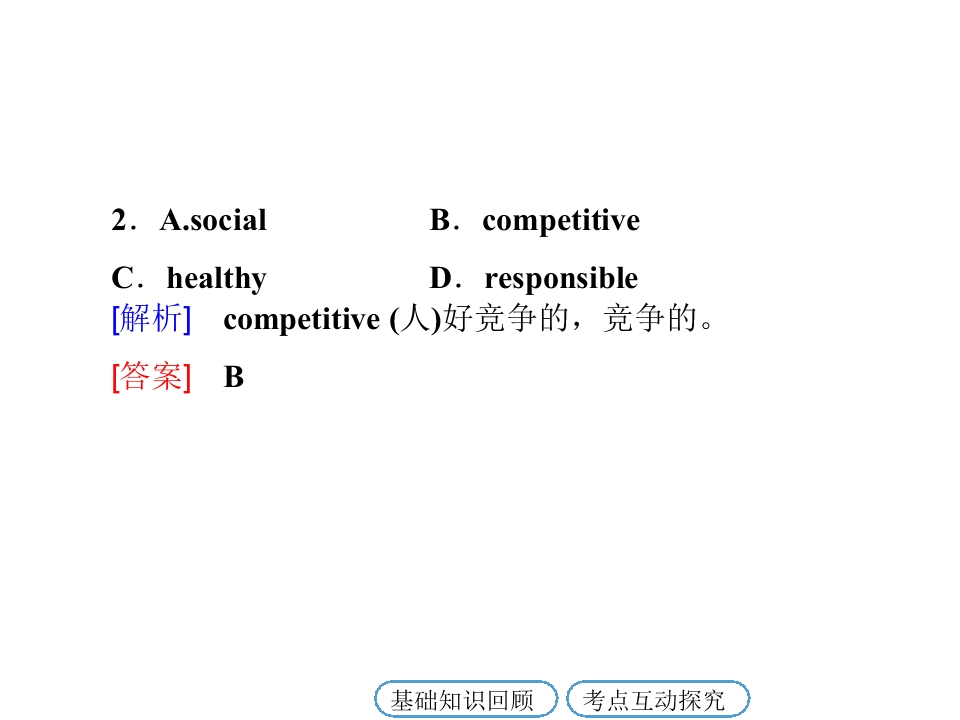 2．A.social B．competitive

C．healthy D．responsible

[解析] competitive (人)好竞争的，竞争的。

[答案] B

基础知识回顾 考点互动探究